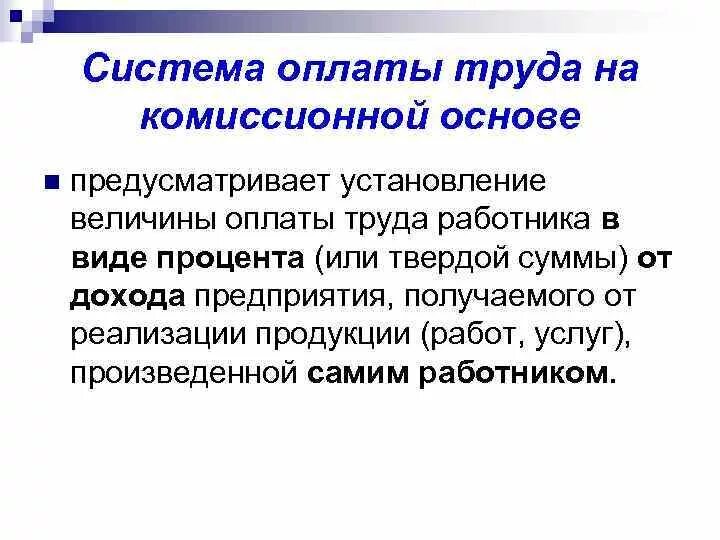 Система оплаты труда на комиссионной основе

предусматривает установление величины оплаты труда работника в виде процента (или твердой суммы) от дохода предприятия, получаемого от реализации продукции (работ, услуг), произведенной самим работником.